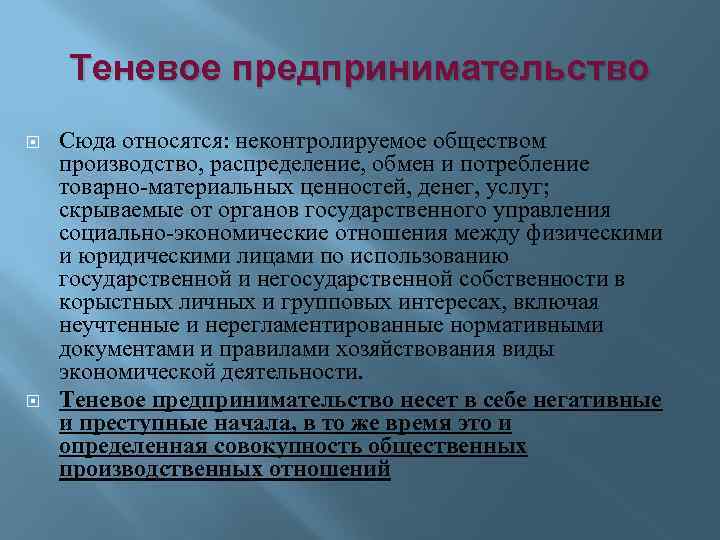 Теневое предпринимательство

Сюда относятся: неконтролируемое обществом производство, распределение, обмен и потребление товарно-материальных ценностей, денег, услуг; скрываемые от органов государственного управления социально-экономические отношения между физическими и юридическими лицами по использованию государственной и негосударственной собственности в корыстных личных и групповых интересах, включая неучтенные и нерегламентированные нормативными документами и правилами хозяйствования виды экономической деятельности.

Теневое предпринимательство несет в себе негативные и преступные начала, в то же время это и определенная совокупность общественных производственных отношений